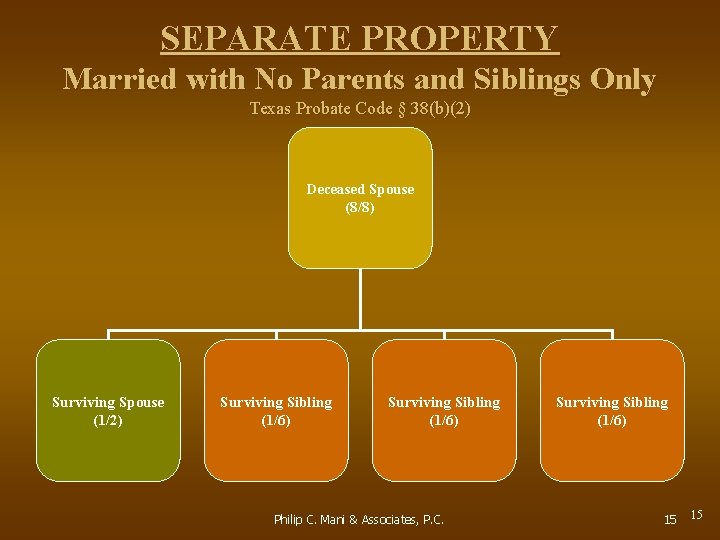 SEPARATE PROPERTY
Married with No Parents and Siblings Only
Texas Probate Code § 38(b)(2)

Deceased Spouse
(8/8)

Surviving Spouse
(1/2)

Surviving Sibling
(1/6)

Surviving Sibling
(1/6)

Surviving Sibling
(1/6)

Philip C. Mani & Associates, P.C.

15 15